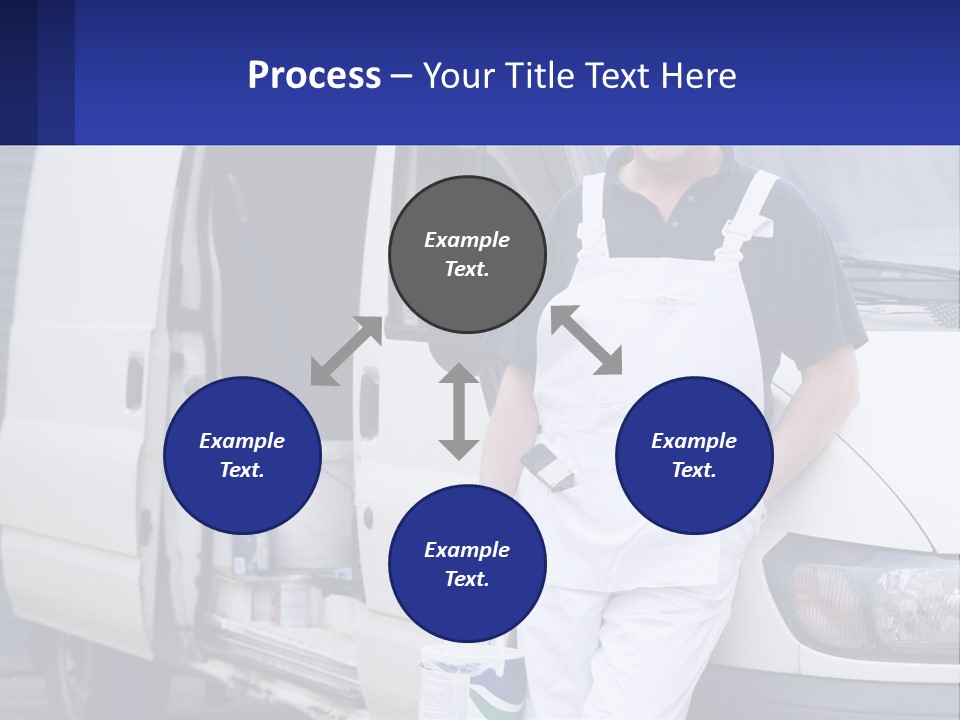 Process – Your Title Text Here

Example Text.

Example Text.

Example Text.

Example Text.